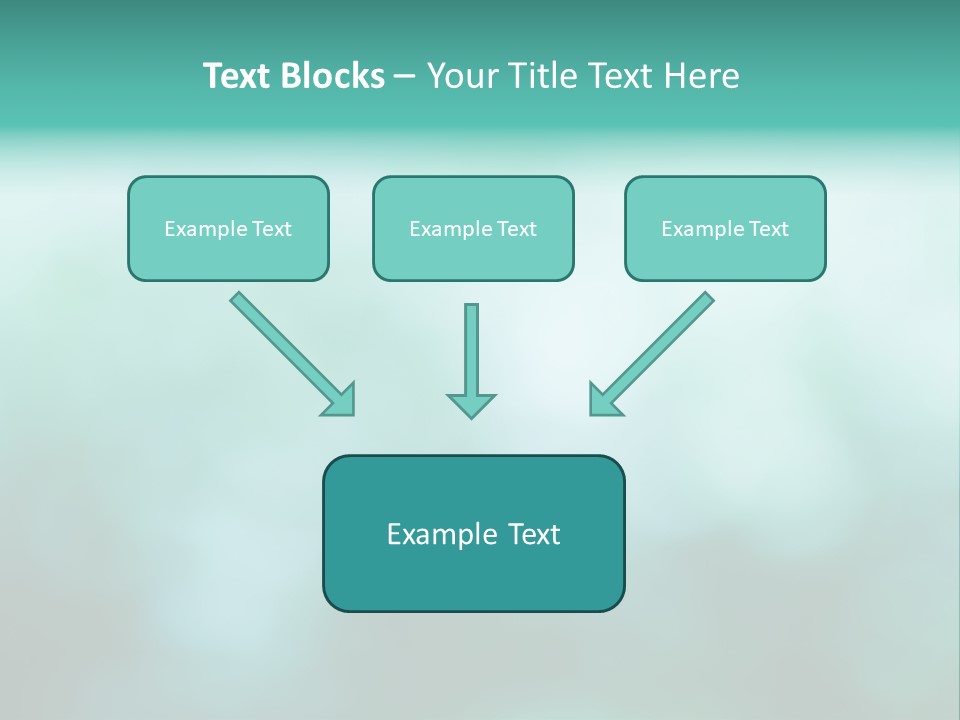 Text Blocks – Your Title Text Here

Example Text

Example Text

Example Text

Example Text